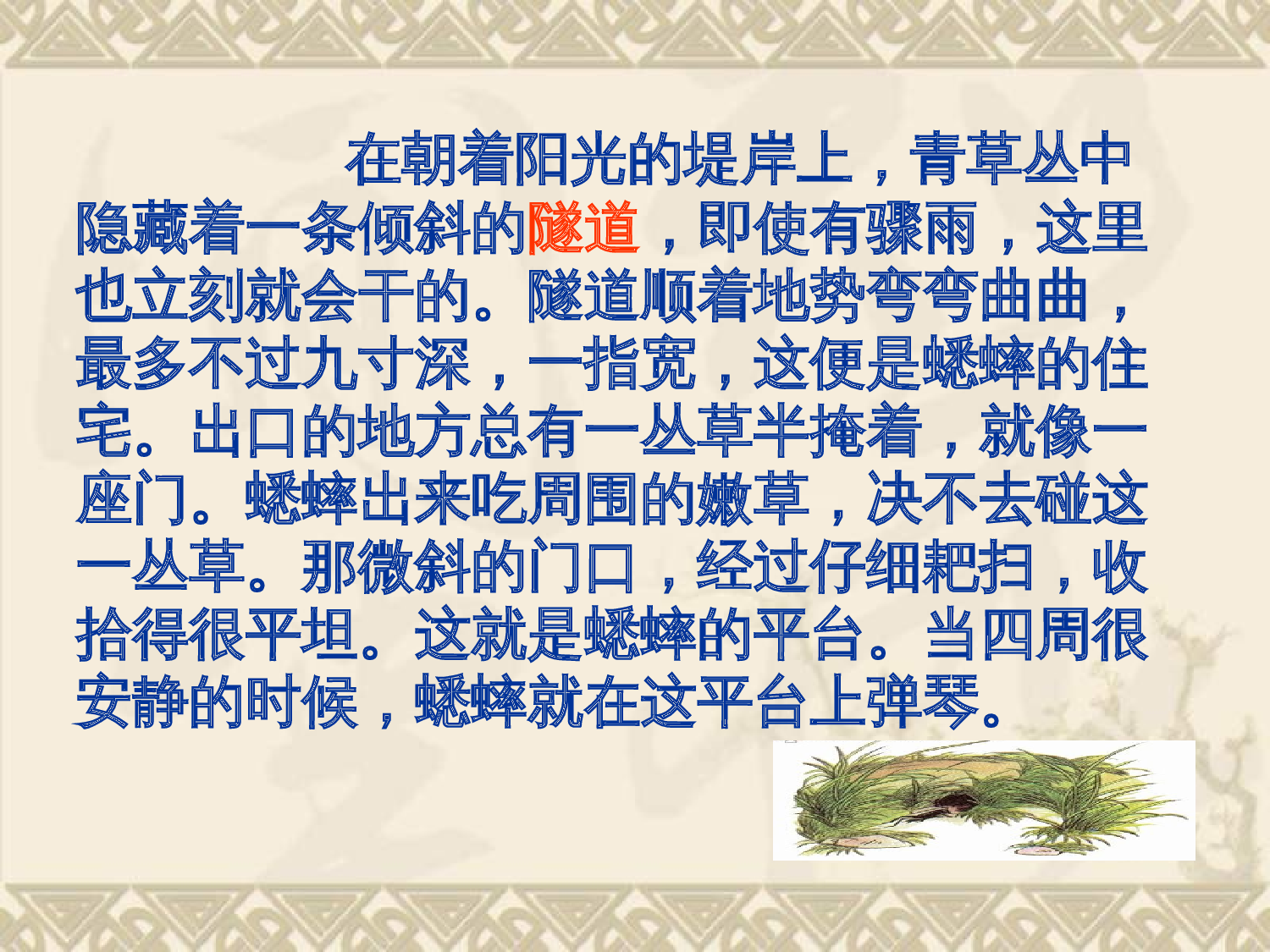 在朝着阳光的堤岸上，青草丛中隐藏着一条倾斜的隧道，即使有骤雨，这里也立刻就会干的。隧道顺着地势弯弯曲曲，最多不过九寸深，一指宽，这便是蟋蟀的住宅。出口的地方总有一丛草半掩着，就像一座门。蟋蟀出来吃周围的嫩草，决不去碰这一丛草。那微斜的门口，经过仔细耙扫，收拾得很平坦。这就是蟋蟀的平台。当四周很安静的时候，蟋蟀就在这平台上弹琴。